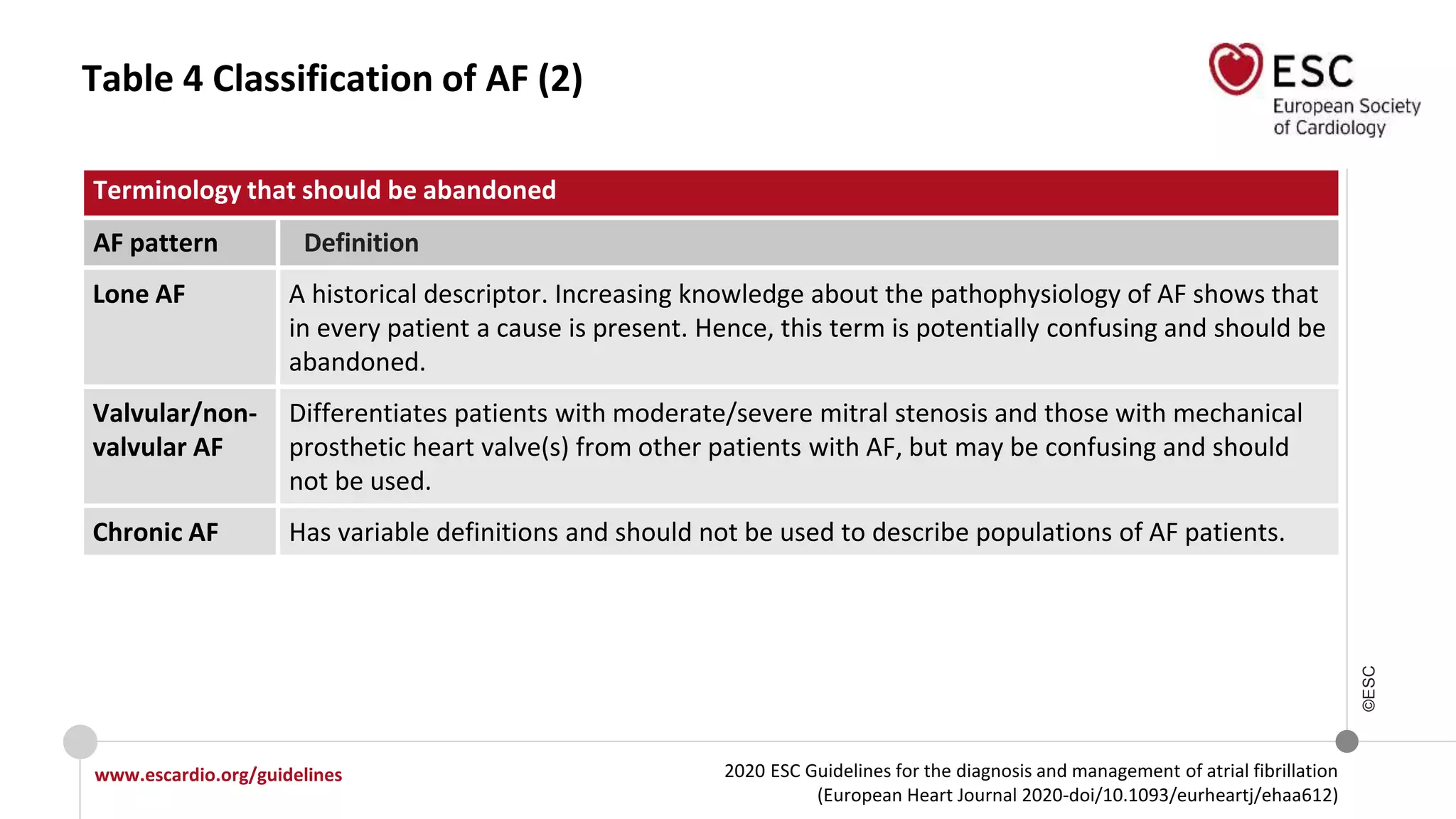 Table 4 Classification of AF (2)

ESC
European Society of Cardiology

Terminology that should be abandoned

| AF pattern | Definition |
|---|---|
| Lone AF | A historical descriptor. Increasing knowledge about the pathophysiology of AF shows that in every patient a cause is present. Hence, this term is potentially confusing and should be abandoned. |
| Valvular/non-valvular AF | Differentiates patients with moderate/severe mitral stenosis and those with mechanical prosthetic heart valve(s) from other patients with AF, but may be confusing and should not be used. |
| Chronic AF | Has variable definitions and should not be used to describe populations of AF patients. |

©ESC

www.escardio.org/guidelines

2020 ESC Guidelines for the diagnosis and management of atrial fibrillation (European Heart Journal 2020-doi/10.1093/eurheartj/ehaa612)